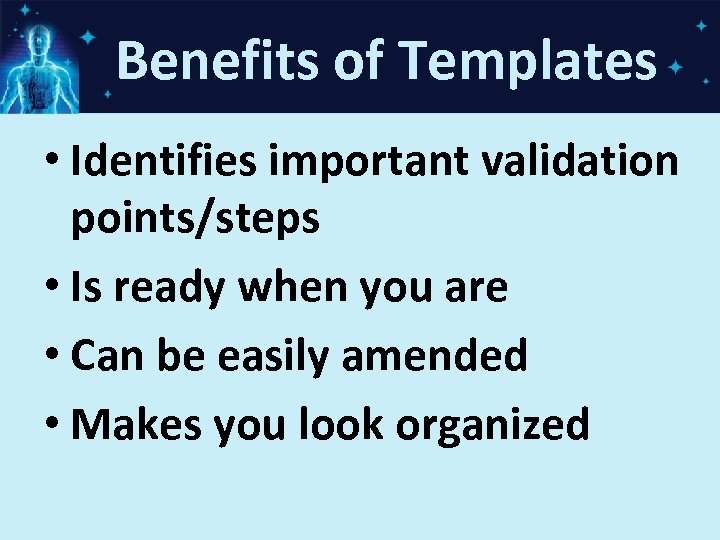 Benefits of Templates

• Identifies important validation points/steps
• Is ready when you are
• Can be easily amended
• Makes you look organized